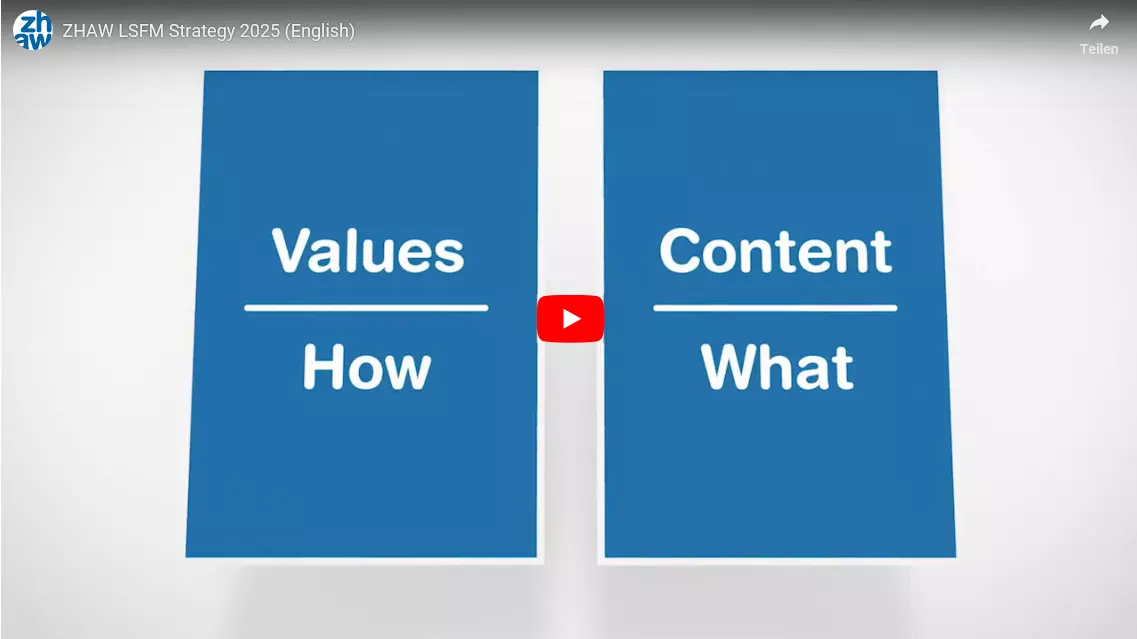 zh
aw

ZHAW LSFM Strategy 2025 (English)

Teilen

Values
How

Content
What